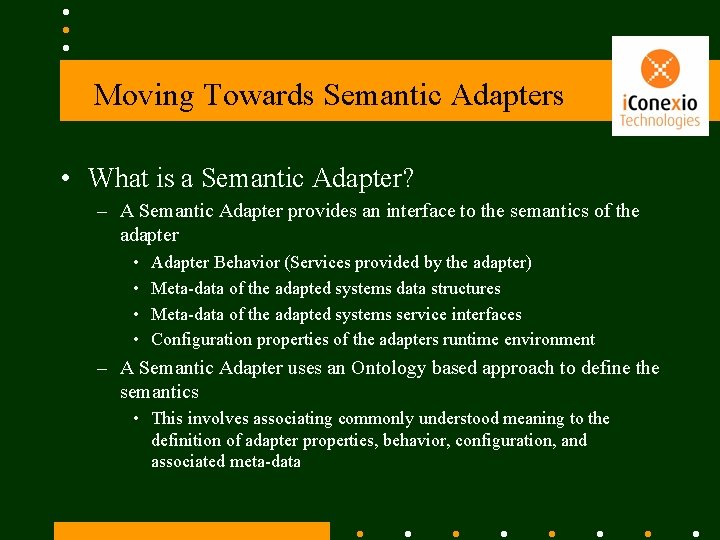 Moving Towards Semantic Adapters

iConexio Technologies

• What is a Semantic Adapter?
– A Semantic Adapter provides an interface to the semantics of the adapter
• Adapter Behavior (Services provided by the adapter)
• Meta-data of the adapted systems data structures
• Meta-data of the adapted systems service interfaces
• Configuration properties of the adapters runtime environment
– A Semantic Adapter uses an Ontology based approach to define the semantics
• This involves associating commonly understood meaning to the definition of adapter properties, behavior, configuration, and associated meta-data